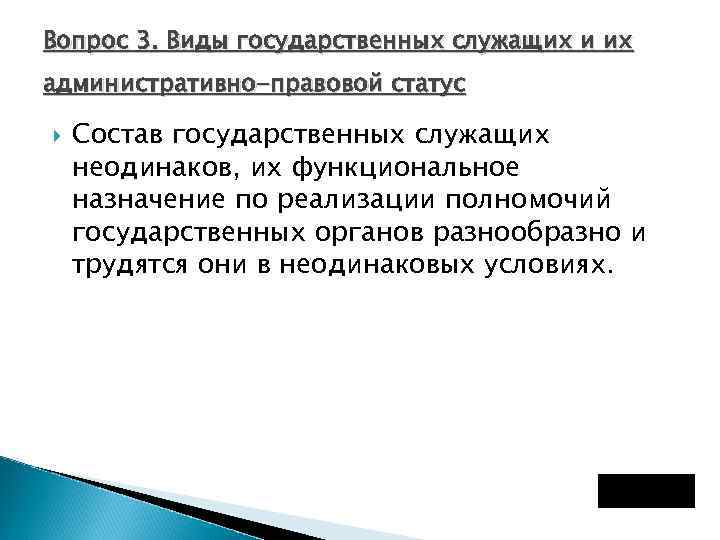 Вопрос 3. Виды государственных служащих и их административно-правовой статус

Состав государственных служащих неодинаков, их функциональное назначение по реализации полномочий государственных органов разнообразно и трудятся они в неодинаковых условиях.